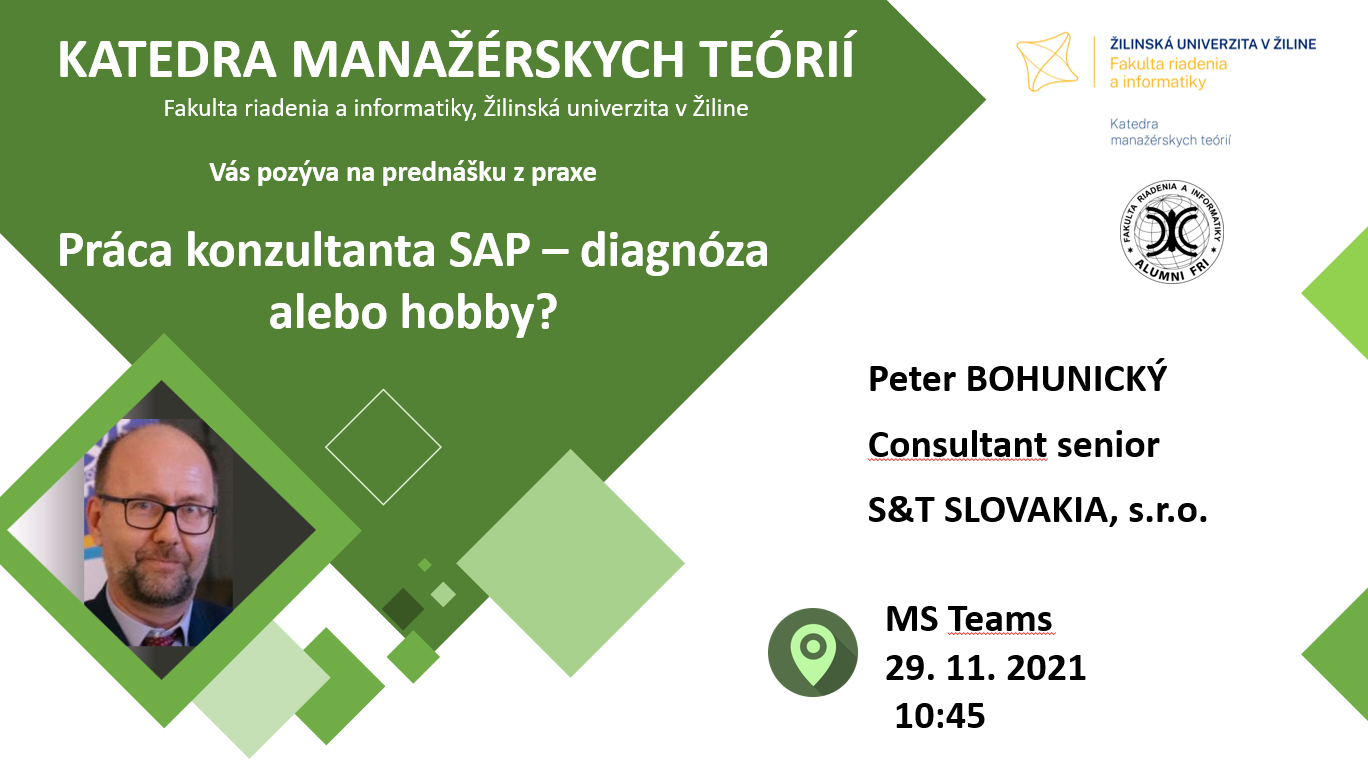 KATEDRA MANAŽÉRSKYCH TEÓRIÍ

Fakulta riadenia a informatiky, Žilinská univerzita v Žiline

Vás pozýva na prednášku z praxe

Práca konzultanta SAP – diagnóza alebo hobby?

ŽILINSKÁ UNIVERZITA V ŽILINE
Fakulta riadenia a informatiky

Katedra manažérskych teórií

FAKULTA RIADENIA A INFORMATIKY
ALUMNI FRI

Peter BOHUNICKÝ

Consultant senior

S&T SLOVAKIA, s.r.o.

MS Teams
29. 11. 2021
10:45